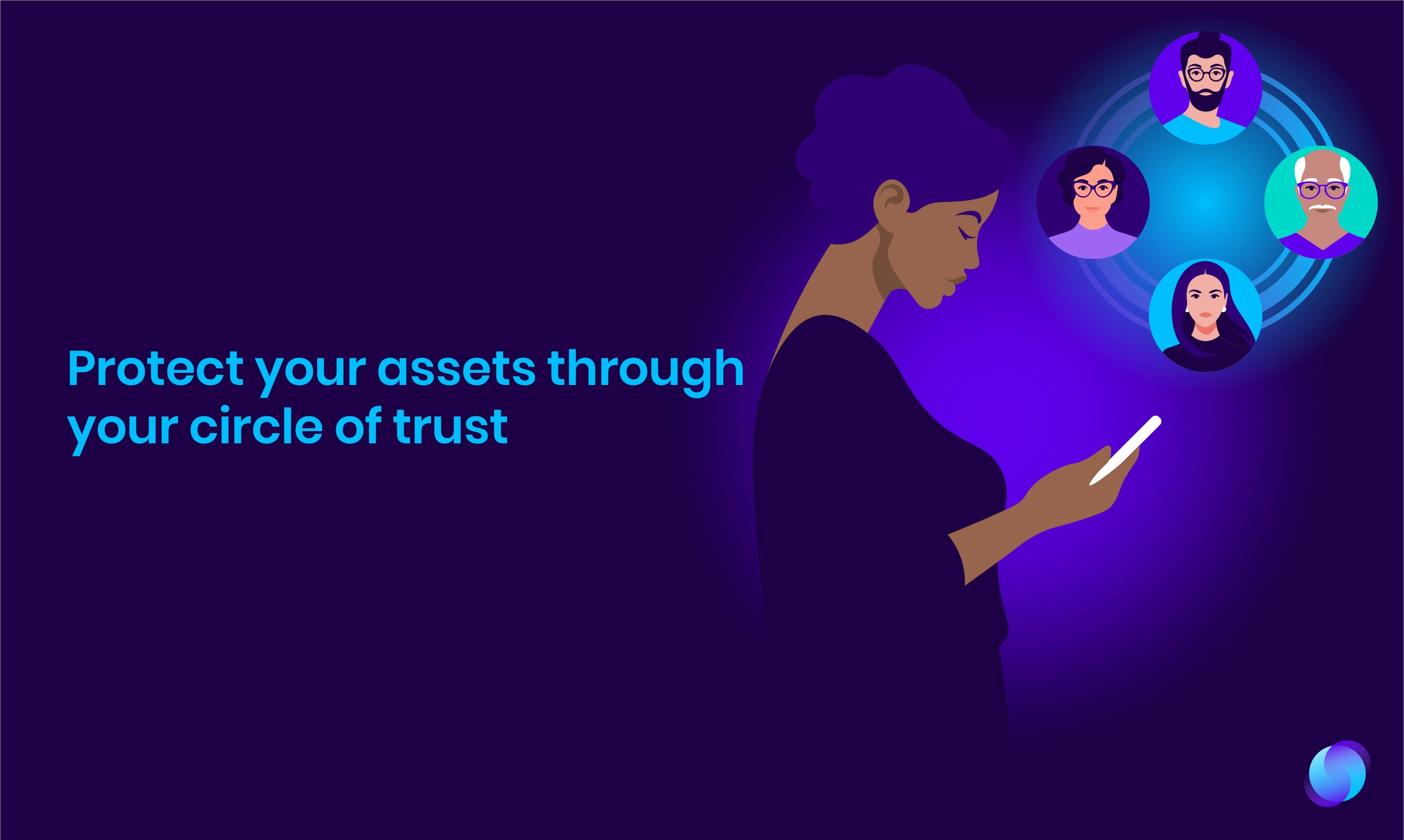 Protect your assets through your circle of trust